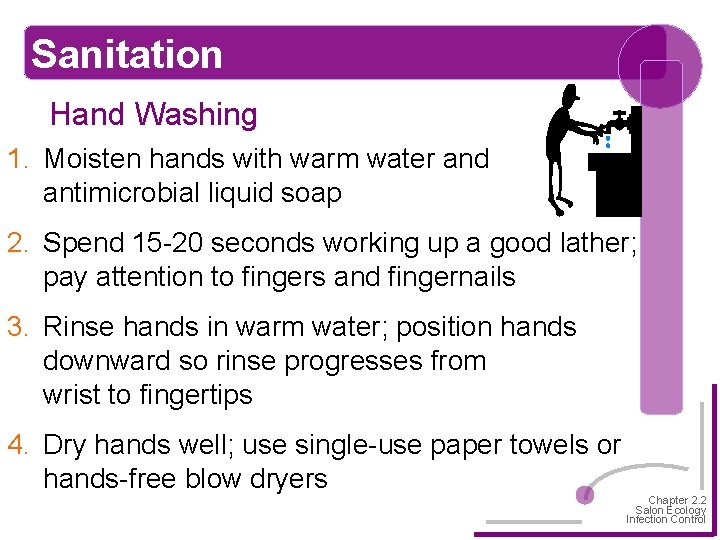 Sanitation

Hand Washing

1. Moisten hands with warm water and antimicrobial liquid soap

2. Spend 15-20 seconds working up a good lather; pay attention to fingers and fingernails

3. Rinse hands in warm water; position hands downward so rinse progresses from wrist to fingertips

4. Dry hands well; use single-use paper towels or hands-free blow dryers

Chapter 2.2
Salon Ecology
Infection Control